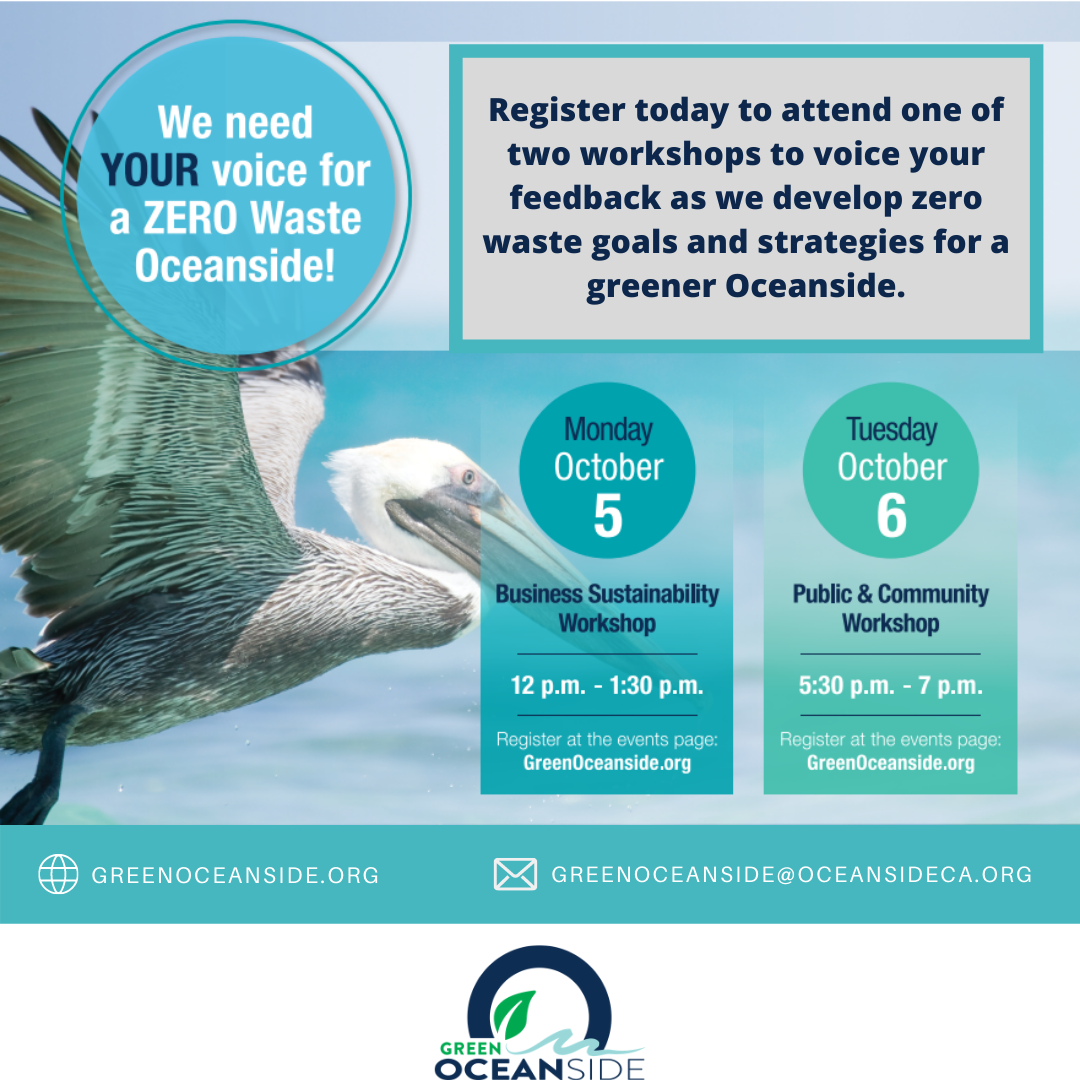 We need YOUR voice for a ZERO Waste Oceanside!

Register today to attend one of two workshops to voice your feedback as we develop zero waste goals and strategies for a greener Oceanside.

Monday October 5

Business Sustainability Workshop

12 p.m. - 1:30 p.m.

Register at the events page: GreenOceanside.org

Tuesday October 6

Public & Community Workshop

5:30 p.m. - 7 p.m.

Register at the events page: GreenOceanside.org

GREENOCEANSIDE.ORG

GREENOCEANSIDE@OCEANSIDECA.ORG

GREEN OCEANSIDE